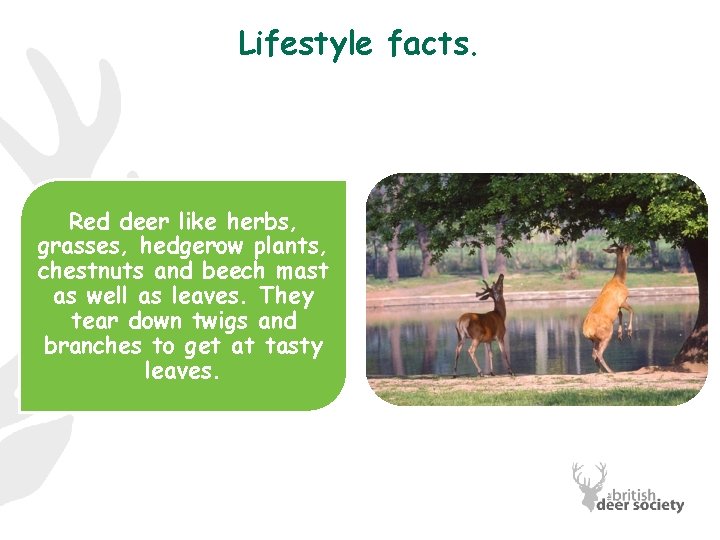 Lifestyle facts.

Red deer like herbs, grasses, hedgerow plants, chestnuts and beech mast as well as leaves. They tear down twigs and branches to get at tasty leaves.

the british deer society